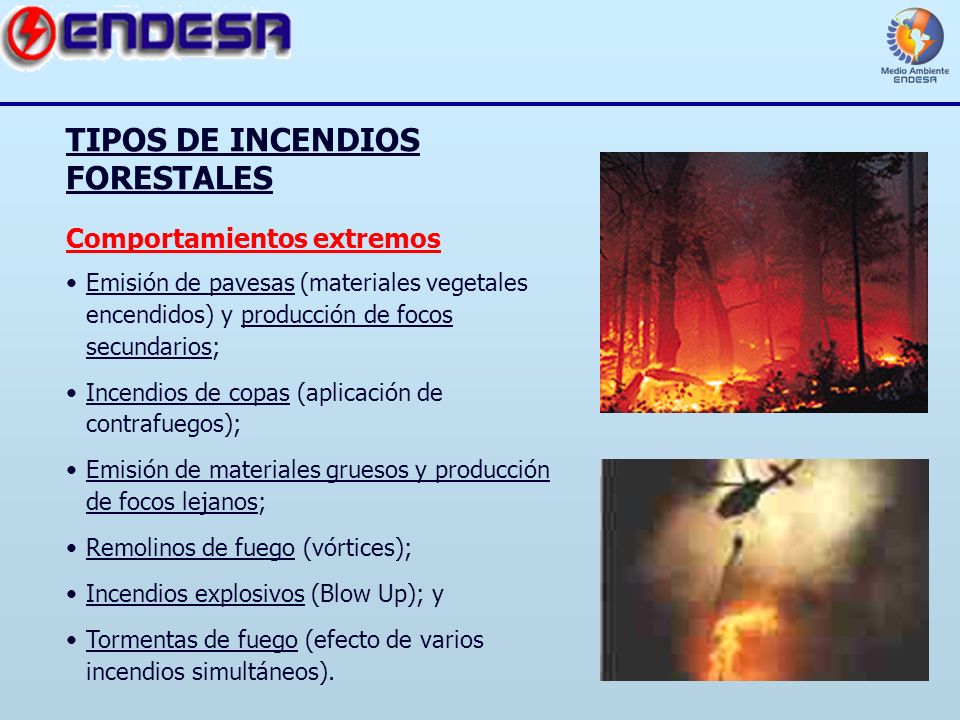 ENDESA

Medio Ambiente
ENDESA

TIPOS DE INCENDIOS FORESTALES

Comportamientos extremos

• Emisión de pavesas (materiales vegetales encendidos) y producción de focos secundarios;

• Incendios de copas (aplicación de contrafuegos);

• Emisión de materiales gruesos y producción de focos lejanos;

• Remolinos de fuego (vórtices);

• Incendios explosivos (Blow Up); y

• Tormentas de fuego (efecto de varios incendios simultáneos).